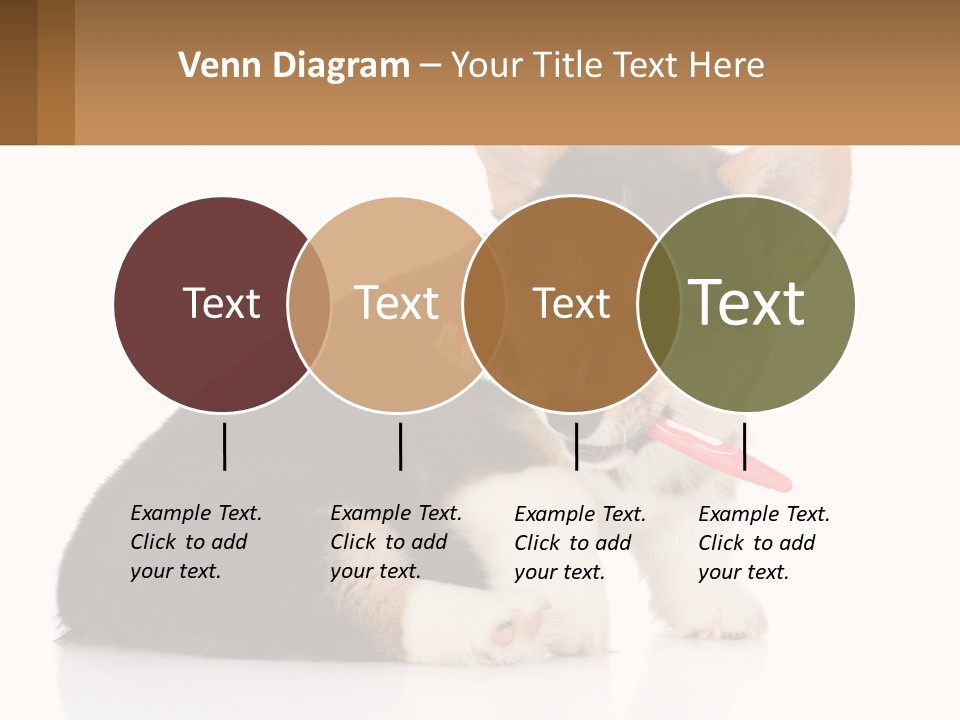 Venn Diagram – Your Title Text Here

Text

Text

Text

Text

Example Text. Click to add your text.

Example Text. Click to add your text.

Example Text. Click to add your text.

Example Text. Click to add your text.